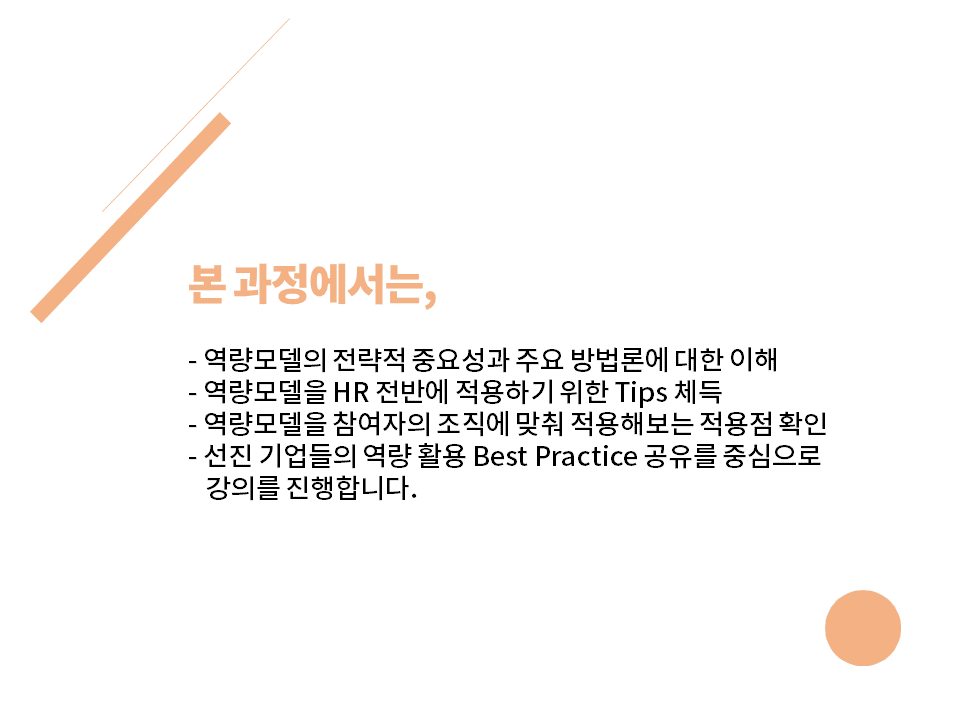 본 과정에서는,

- 역량모델의 전략적 중요성과 주요 방법론에 대한 이해
- 역량모델을 HR 전반에 적용하기 위한 Tips 체득
- 역량모델을 참여자의 조직에 맞춰 적용해보는 적용점 확인
- 선진 기업들의 역량 활용 Best Practice 공유를 중심으로 강의를 진행합니다.